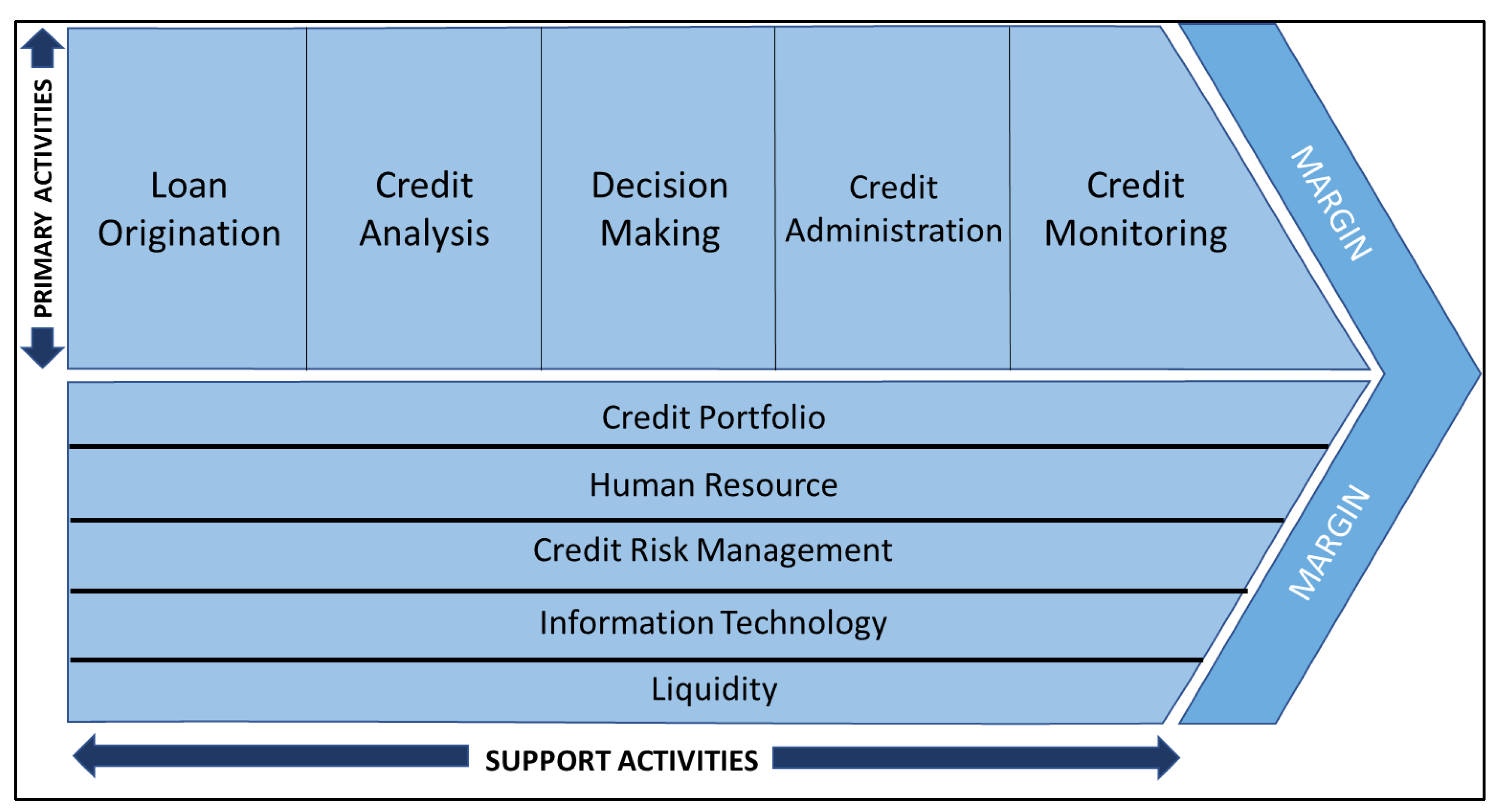 PRIMARY ACTIVITIES

Loan Origination

Credit Analysis

Decision Making

Credit Administration

Credit Monitoring

MARGIN

Credit Portfolio

Human Resource

Credit Risk Management

Information Technology

Liquidity

MARGIN

SUPPORT ACTIVITIES